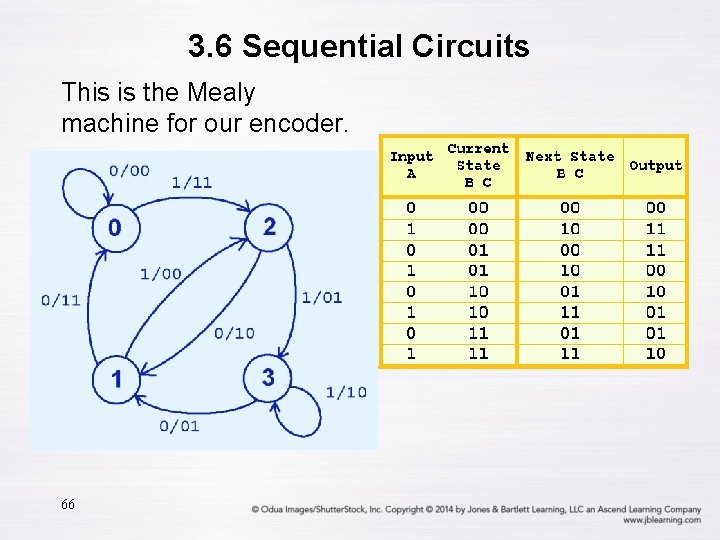 3.6 Sequential Circuits

This is the Mealy machine for our encoder.

0/00
1/11
0
2
1/00
0/11
1/01
0/10
1
3
1/10
0/01

| Input A | Current State B C | Next State B C | Output |
|---|---|---|---|
| 0 | 00 | 00 | 00 |
| 1 | 00 | 10 | 11 |
| 0 | 01 | 00 | 11 |
| 1 | 01 | 10 | 00 |
| 0 | 10 | 01 | 10 |
| 1 | 10 | 11 | 01 |
| 0 | 11 | 01 | 01 |
| 1 | 11 | 11 | 10 |

66

© Odua Images/ShutterStock, Inc. Copyright © 2014 by Jones & Bartlett Learning, LLC an Ascend Learning Company www.jblearning.com